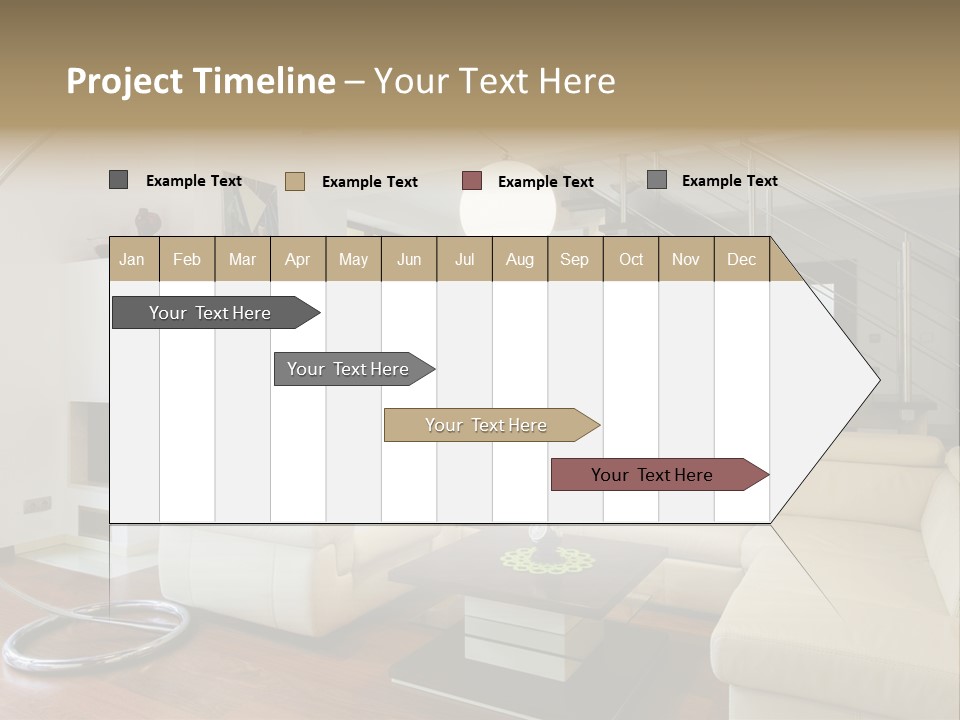 Project Timeline – Your Text Here

Example Text
Example Text
Example Text
Example Text

| Jan | Feb | Mar | Apr | May | Jun | Jul | Aug | Sep | Oct | Nov | Dec |
|---|---|---|---|---|---|---|---|---|---|---|---|

Your Text Here

Your Text Here

Your Text Here

Your Text Here